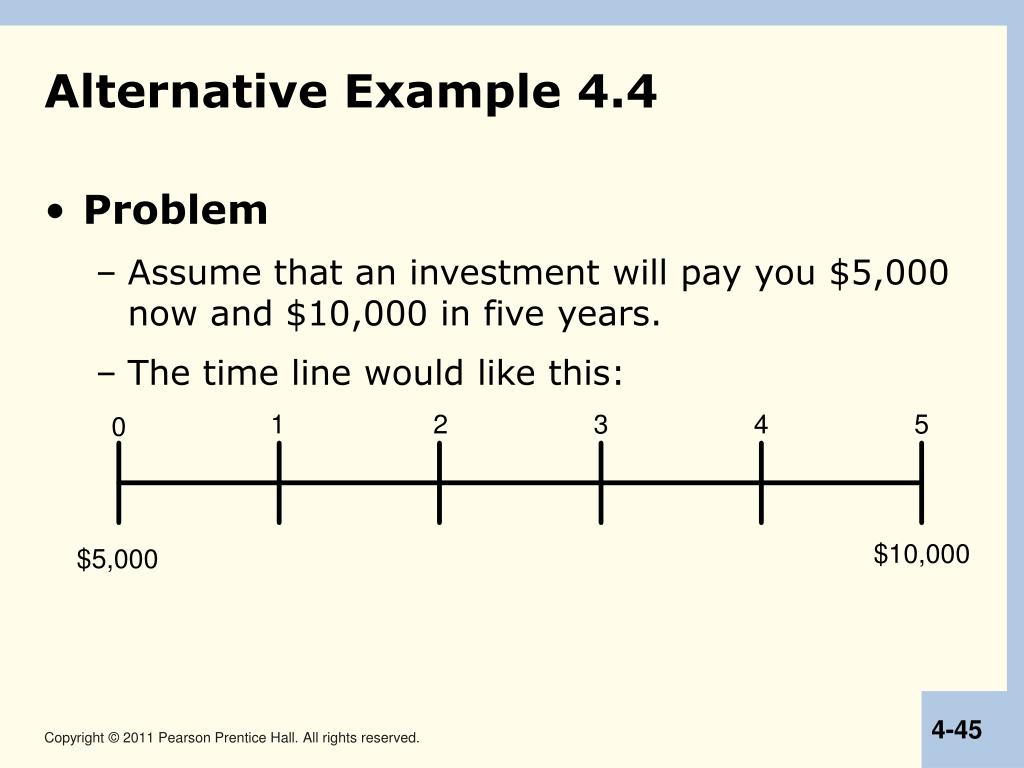 Alternative Example 4.4

• Problem

– Assume that an investment will pay you \$5,000 now and \$10,000 in five years.

– The time line would like this:

0 1 2 3 4 5

\$5,000 \$10,000

Copyright © 2011 Pearson Prentice Hall. All rights reserved.

4-45